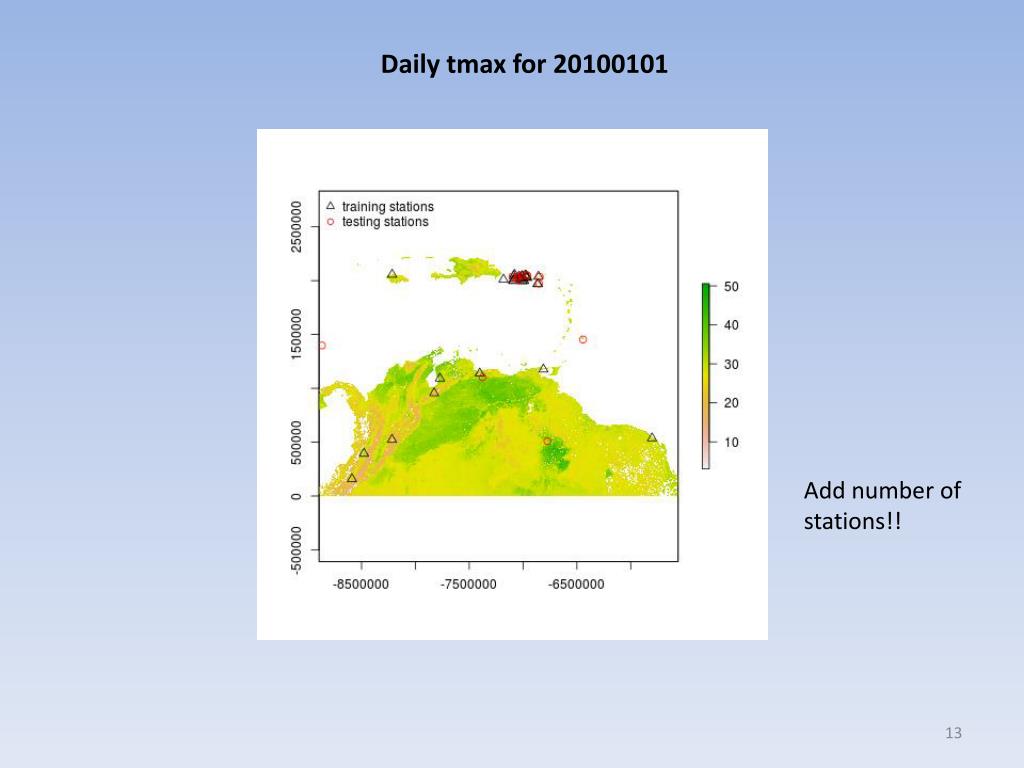 Daily tmax for 20100101

training stations
testing stations

2500000
1500000
500000
0
-500000

-8500000
-7500000
-6500000

50
40
30
20
10

Add number of stations!!

13